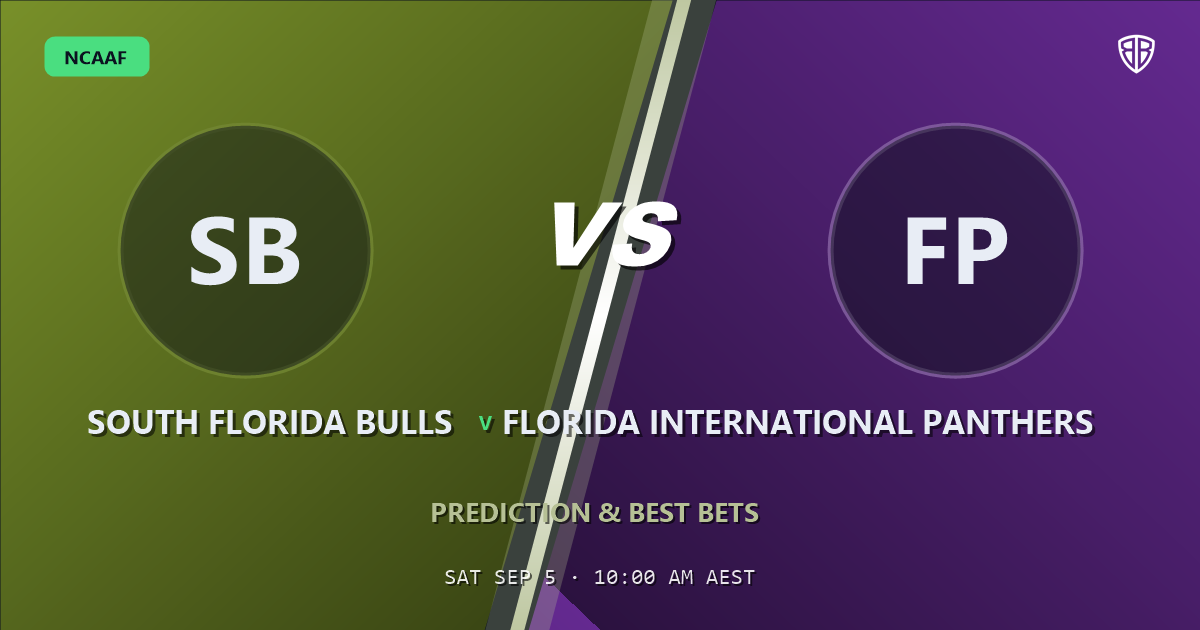 NCAAF

SB

VS

FP

SOUTH FLORIDA BULLS v FLORIDA INTERNATIONAL PANTHERS

PREDICTION & BEST BETS

SAT SEP 5 · 10:00 AM AEST